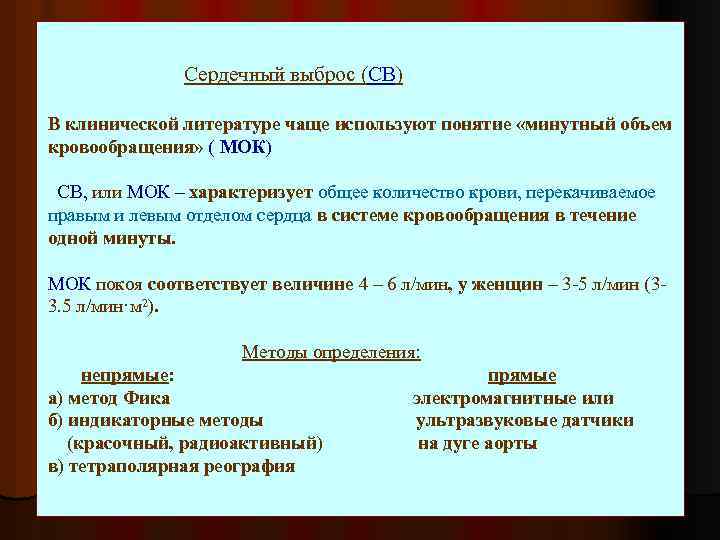 Сердечный выброс (СВ)

В клинической литературе чаще используют понятие «минутный объем кровообращения» ( МОК)

СВ, или МОК – характеризует общее количество крови, перекачиваемое правым и левым отделом сердца в системе кровообращения в течение одной минуты.

МОК покоя соответствует величине 4 – 6 л/мин, у женщин – 3-5 л/мин (3-3.5 л/мин·м$^2$).

Методы определения:

непрямые:
а) метод Фика
б) индикаторные методы (красочный, радиоактивный)
в) тетраполярная реография

прямые
электромагнитные или ультразвуковые датчики на дуге аорты